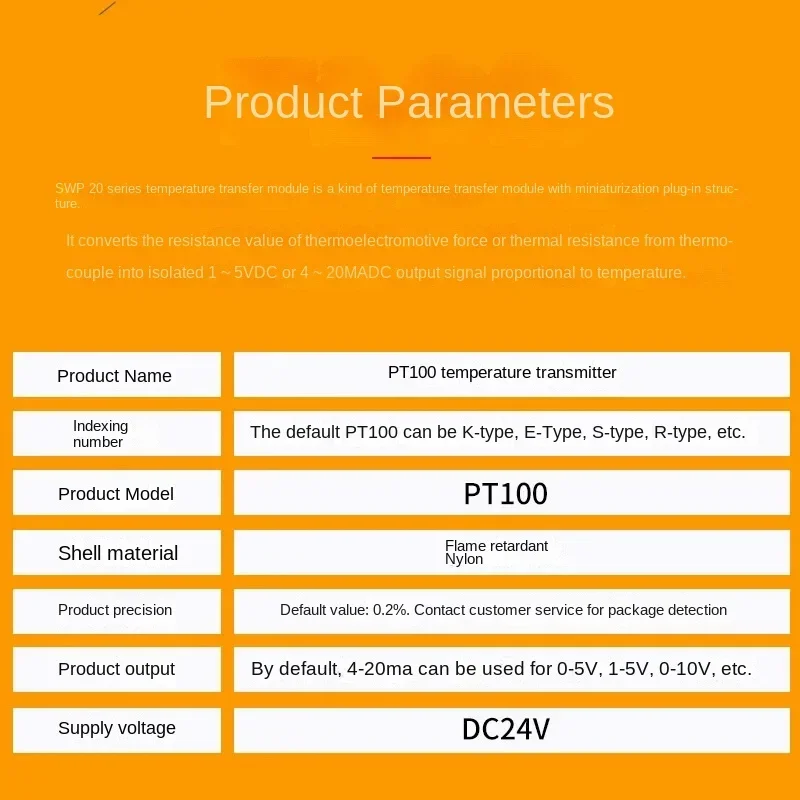 Product Parameters

SWP 20 series temperature transfer module is a kind of temperature transfer module with miniaturization plug-in structure.

It converts the resistance value of thermoelectromotive force or thermal resistance from thermocouple into isolated 1 ~ 5VDC or 4 ~ 20MADC output signal proportional to temperature.

| Product Name | PT100 temperature transmitter |
|---|---|
| Indexing number | The default PT100 can be K-type, E-Type, S-type, R-type, etc. |
| Product Model | PT100 |
| Shell material | Flame retardant Nylon |
| Product precision | Default value: 0.2%. Contact customer service for package detection |
| Product output | By default, 4-20ma can be used for 0-5V, 1-5V, 0-10V, etc. |
| Supply voltage | DC24V |